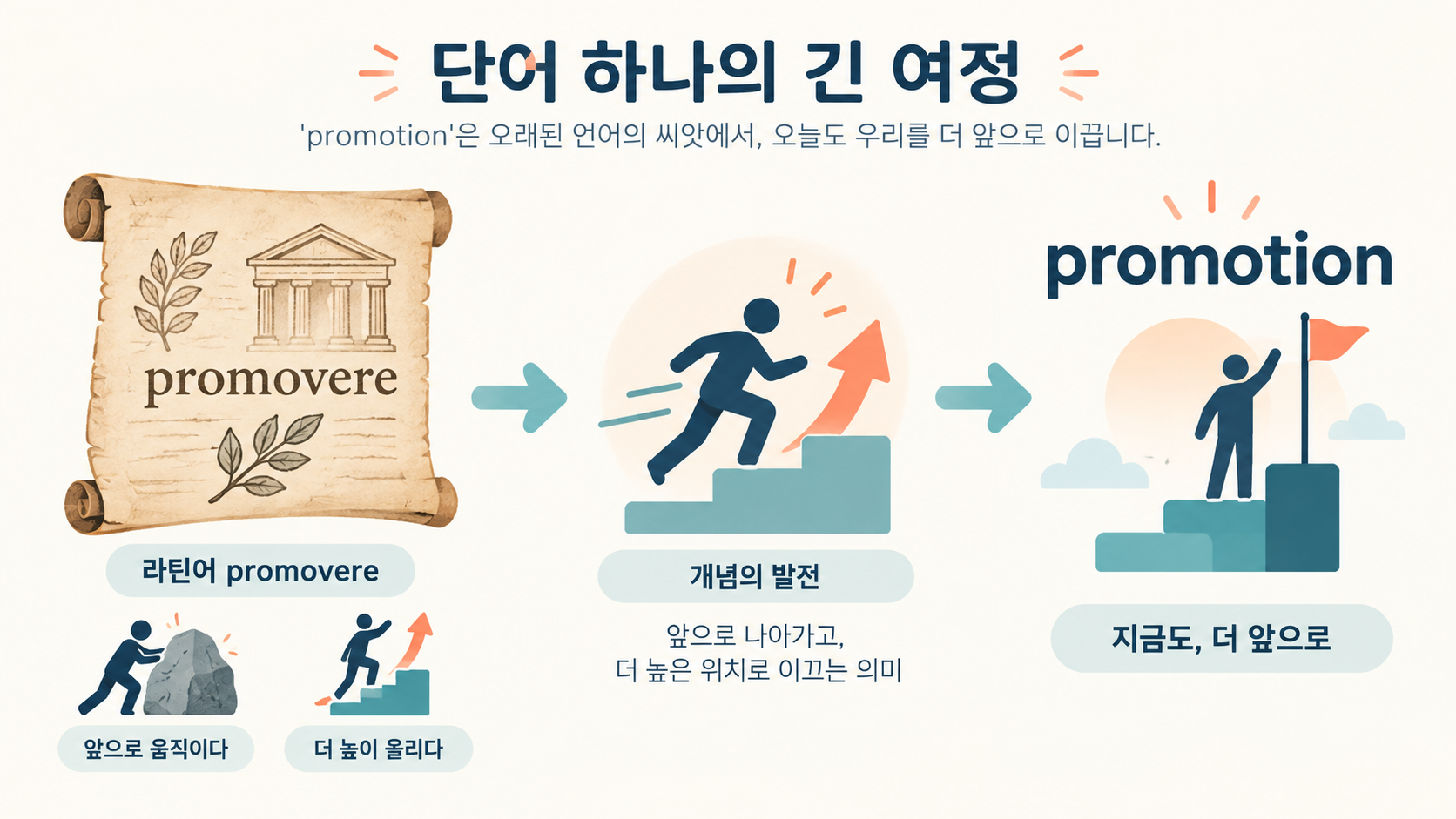 단어 하나의 긴 여정

'promotion'은 오래된 언어의 씨앗에서, 오늘도 우리를 더 앞으로 이끕니다.

promovere

라틴어 promovere

앞으로 움직이다

더 높이 올리다

개념의 발전

앞으로 나아가고,
더 높은 위치로 이끄는 의미

promotion

지금도, 더 앞으로